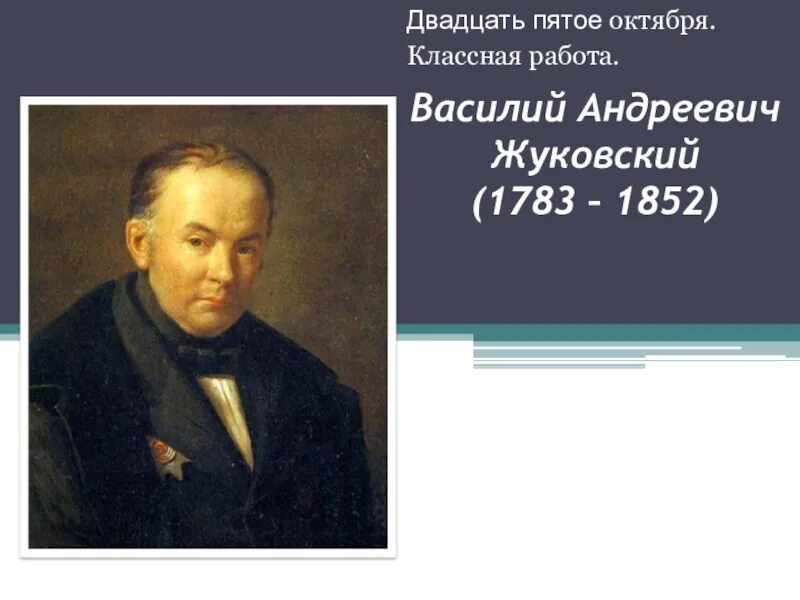 Двадцать пятое октября.
Классная работа.

Василий Андреевич Жуковский
(1783 – 1852)